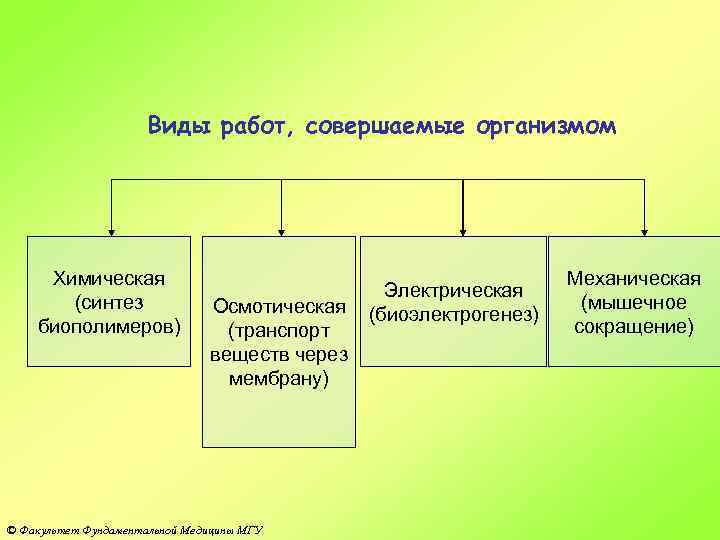 Виды работ, совершаемые организмом

Химическая (синтез биополимеров)

Осмотическая (транспорт веществ через мембрану)

Электрическая (биоэлектрогенез)

Механическая (мышечное сокращение)

© Факультет Фундаментальной Медицины МГУ